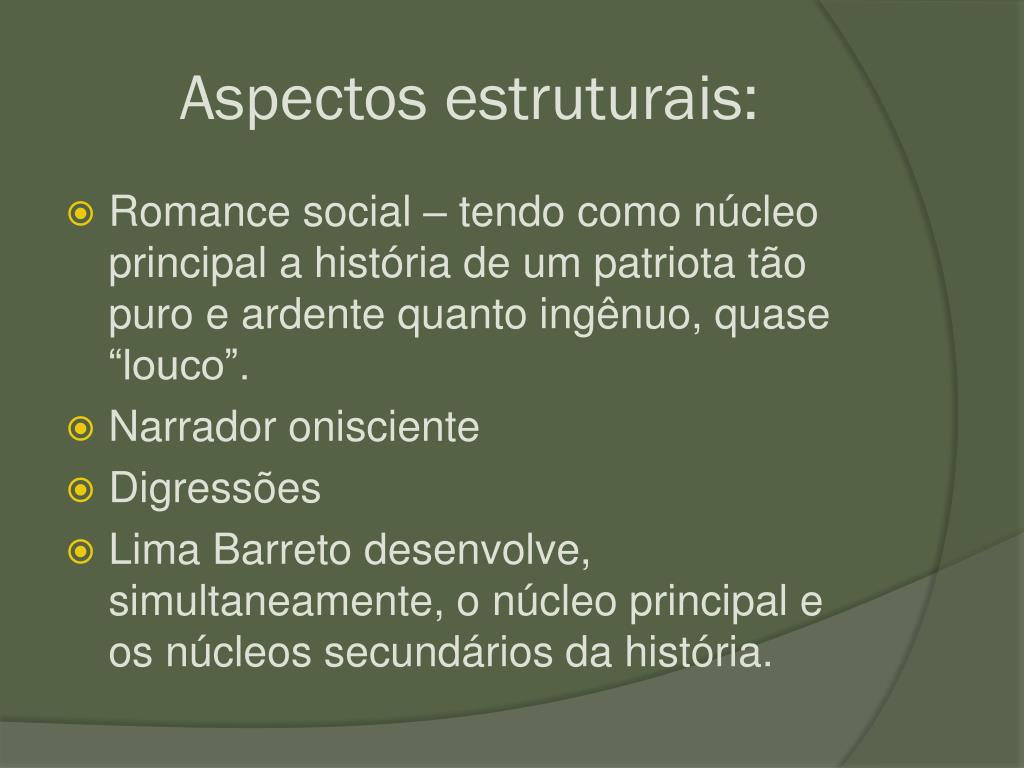 Aspectos estruturais:

Romance social – tendo como núcleo principal a história de um patriota tão puro e ardente quanto ingênuo, quase “louco”.

Narrador onisciente

Digressões

Lima Barreto desenvolve, simultaneamente, o núcleo principal e os núcleos secundários da história.